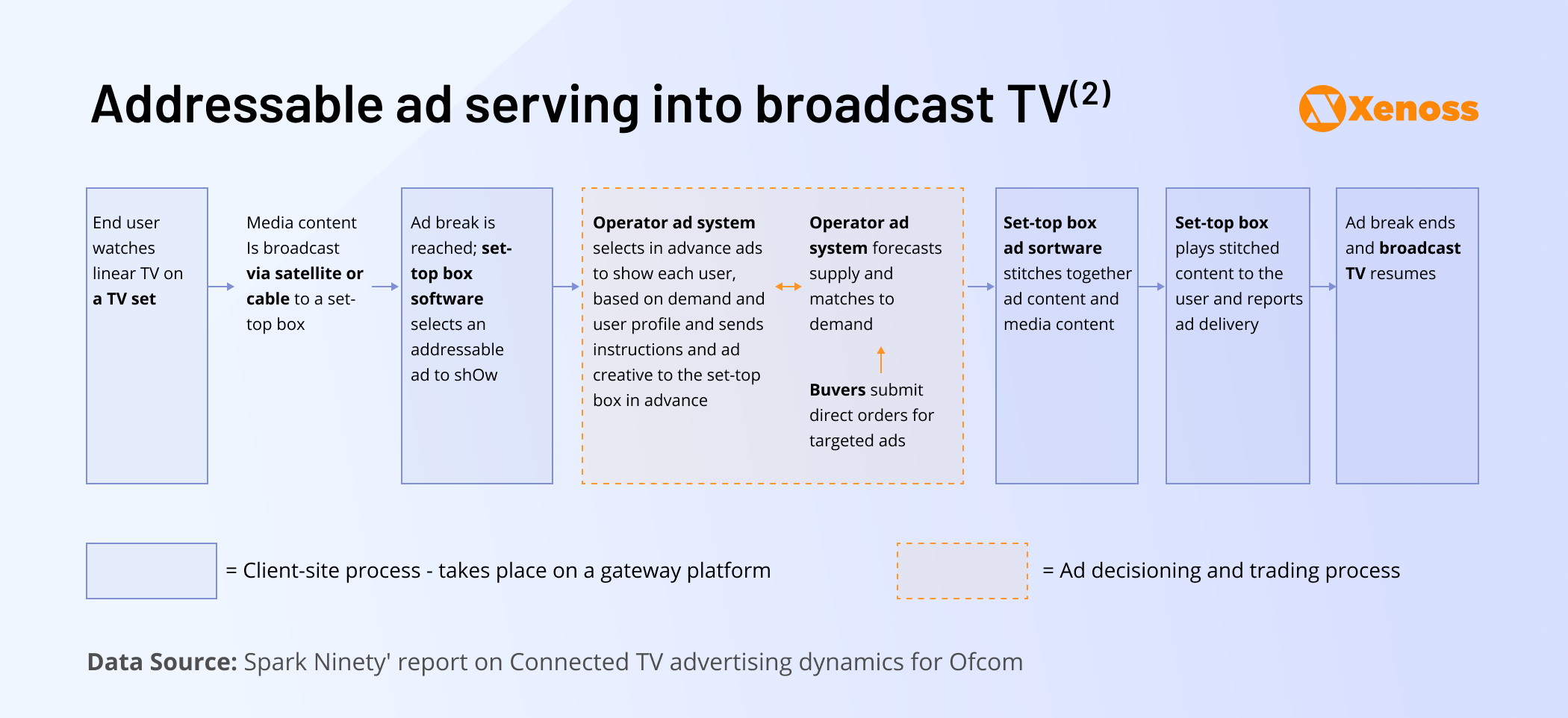 Addressable ad serving into broadcast TV$^{(2)}$

Xenoss

End user watches linear TV on a TV set

Media content Is broadcast via satellite or cable to a set-top box

Ad break is reached; set-top box software selects an addressable ad to shOw

Operator ad system selects in advance ads to show each user, based on demand and user profile and sends instructions and ad creative to the set-top box in advance

Operator ad system forecasts supply and matches to demand

Buvers submit direct orders for targeted ads

Set-top box ad sortware stitches together ad content and media content

Set-top box plays stitched content to the user and reports ad delivery

Ad break ends and broadcast TV resumes

= Client-site process - takes place on a gateway platform

= Ad decisioning and trading process

Data Source: Spark Ninety' report on Connected TV advertising dynamics for Ofcom